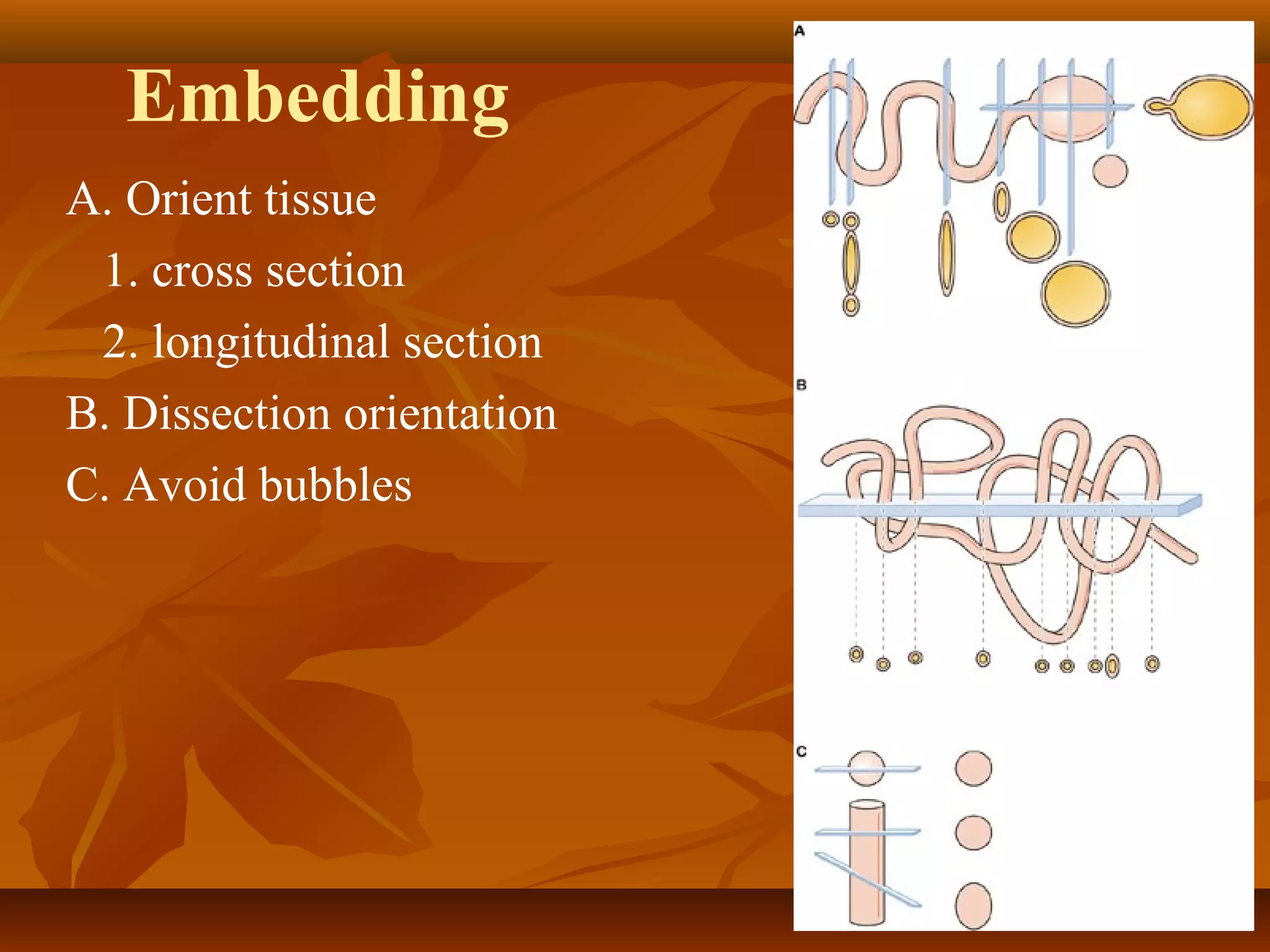 Embedding

A. Orient tissue

1. cross section

2. longitudinal section

B. Dissection orientation

C. Avoid bubbles

A

B

C